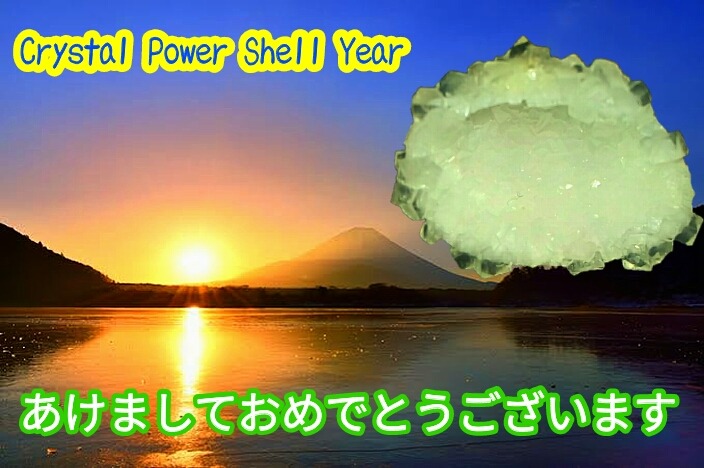 Crystal Power Shell Year

あけましておめでとうございます